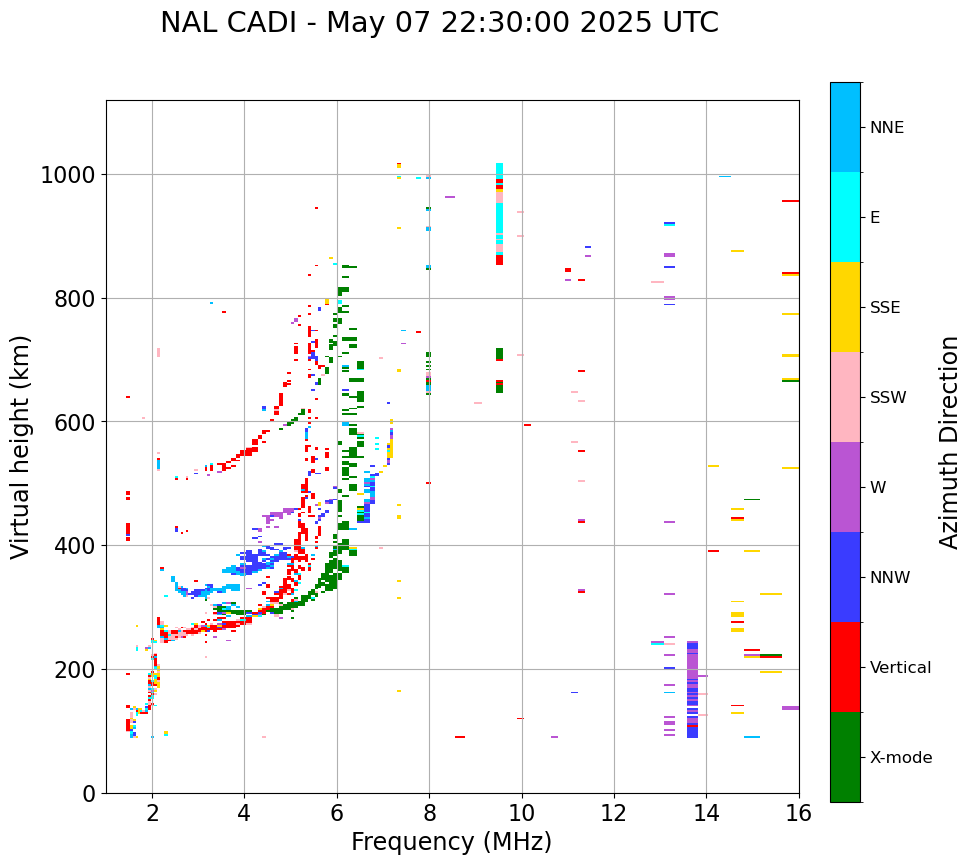 NAL CADI - May 07 22:30:00 2025 UTC

Virtual height (km)

1000
800
600
400
200
0

2
4
6
8
10
12
14
16

Frequency (MHz)

NNE
E
SSE
SSW
W
NNW
Vertical
X-mode

Azimuth Direction